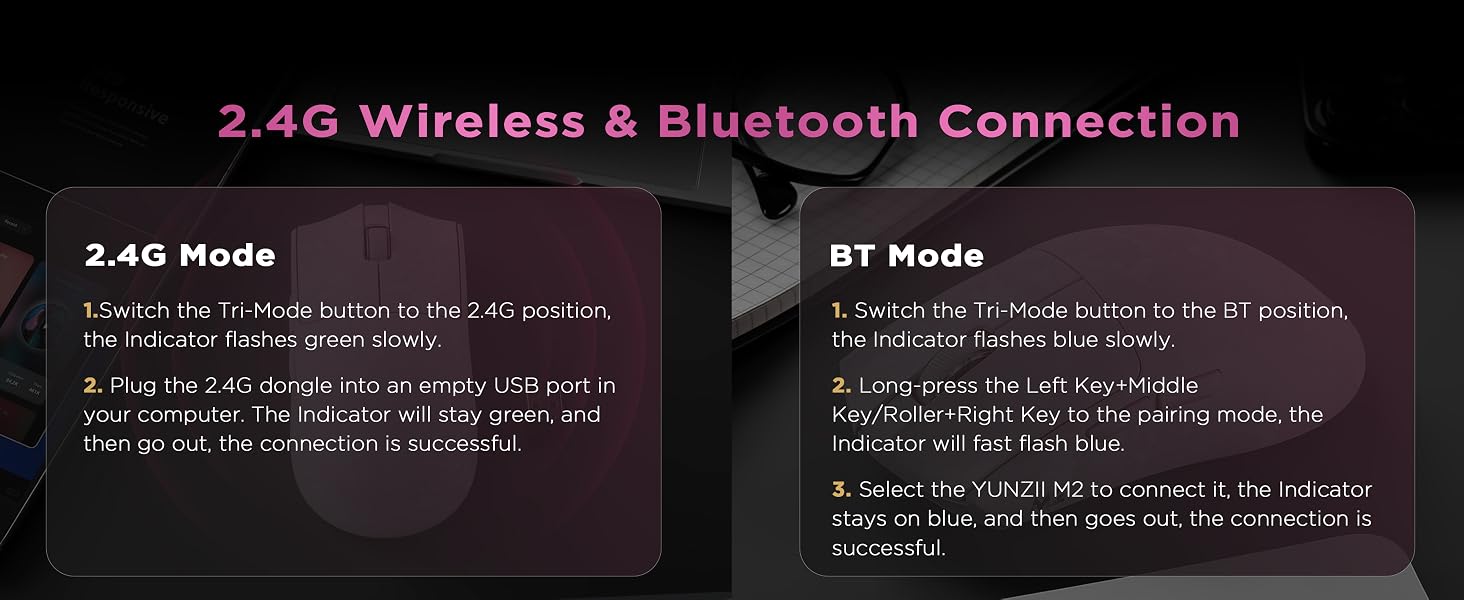 2.4G Wireless & Bluetooth Connection

2.4G Mode

1.Switch the Tri-Mode button to the 2.4G position, the Indicator flashes green slowly.

2. Plug the 2.4G dongle into an empty USB port in your computer. The Indicator will stay green, and then go out, the connection is successful.

BT Mode

1. Switch the Tri-Mode button to the BT position, the Indicator flashes blue slowly.

2. Long-press the Left Key+Middle Key/Roller+Right Key to the pairing mode, the Indicator will fast flash blue.

3. Select the YUNZII M2 to connect it, the Indicator stays on blue, and then goes out, the connection is successful.